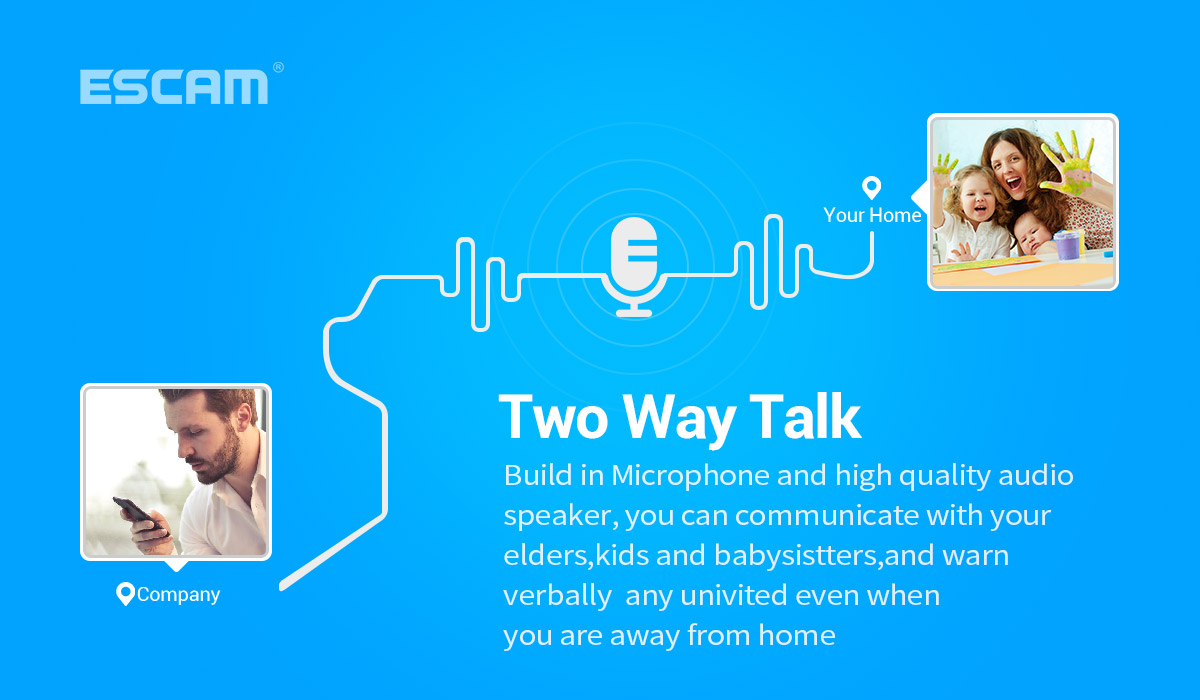 ESCAM®

Your Home

Company

Two Way Talk

Build in Microphone and high quality audio speaker, you can communicate with your elders,kids and babysistters,and warn verbally any univited even when you are away from home